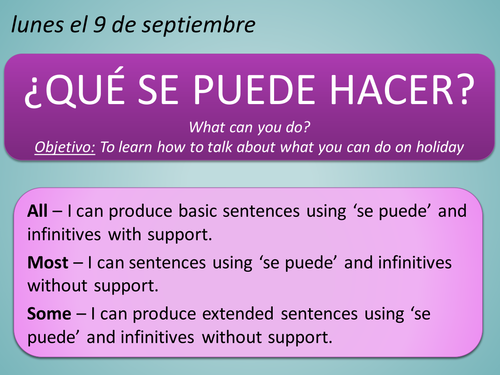 lunes el 9 de septiembre

¿QUÉ SE PUEDE HACER?

What can you do?

Objetivo: To learn how to talk about what you can do on holiday

All – I can produce basic sentences using ‘se puede’ and infinitives with support.

Most – I can sentences using ‘se puede’ and infinitives without support.

Some – I can produce extended sentences using ‘se puede’ and infinitives without support.